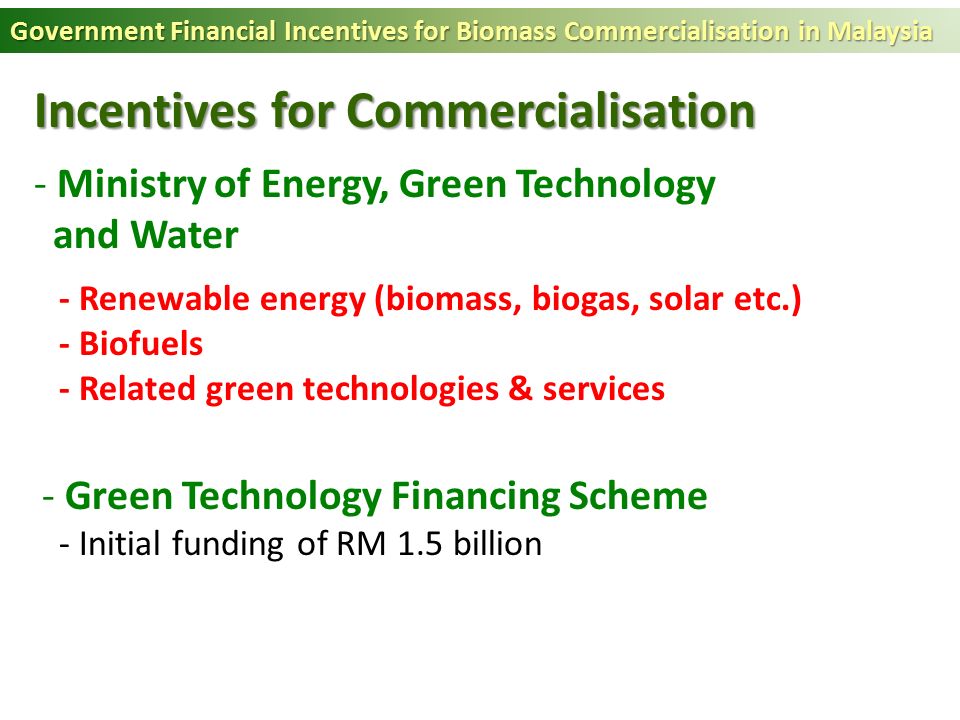 Government Financial Incentives for Biomass Commercialisation in Malaysia

Incentives for Commercialisation

- Ministry of Energy, Green Technology and Water

- Renewable energy (biomass, biogas, solar etc.)
- Biofuels
- Related green technologies & services

- Green Technology Financing Scheme
- Initial funding of RM 1.5 billion